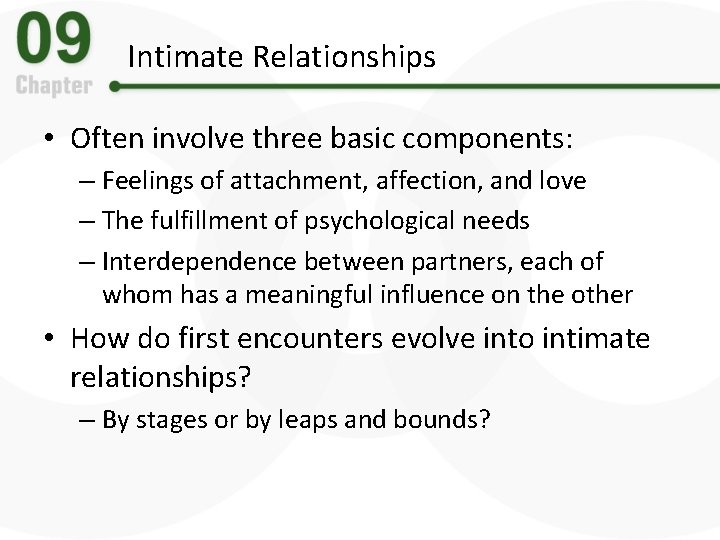 09
Chapter
Intimate Relationships

• Often involve three basic components:
– Feelings of attachment, affection, and love
– The fulfillment of psychological needs
– Interdependence between partners, each of whom has a meaningful influence on the other
• How do first encounters evolve into intimate relationships?
– By stages or by leaps and bounds?